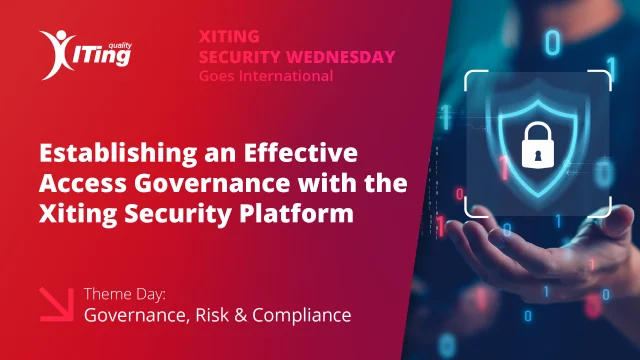 quality
XITing

XITING
SECURITY WEDNESDAY
Goes International

Establishing an Effective Access Governance with the Xiting Security Platform

Theme Day:
Governance, Risk & Compliance